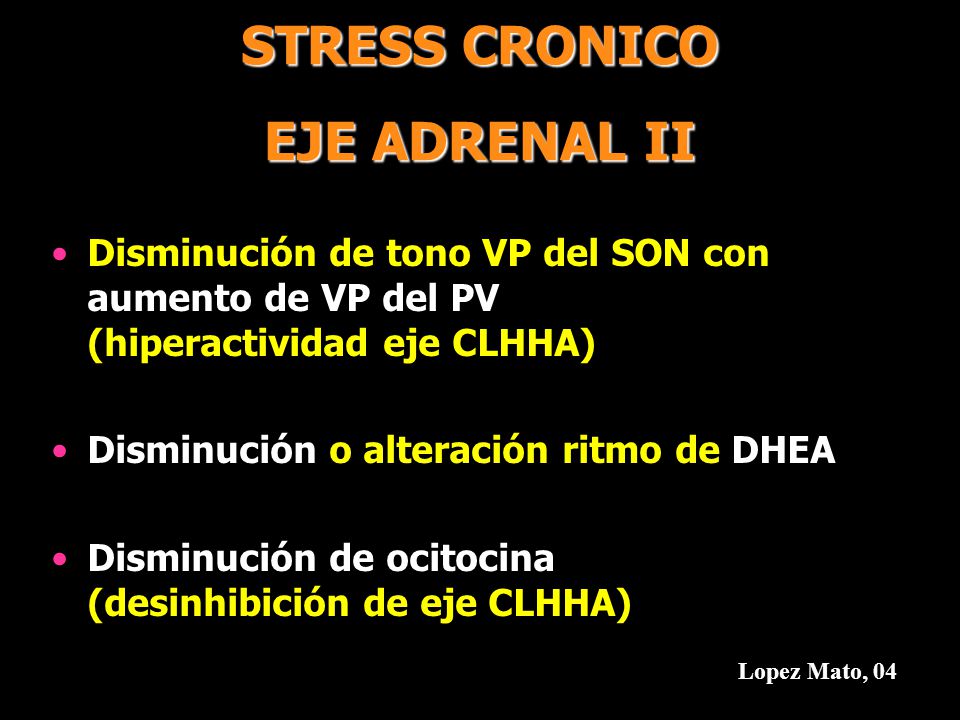 STRESS CRONICO

EJE ADRENAL II

• Disminución de tono VP del SON con aumento de VP del PV (hiperactividad eje CLHHA)

• Disminución o alteración ritmo de DHEA

• Disminución de ocitocina (desinhibición de eje CLHHA)

Lopez Mato, 04